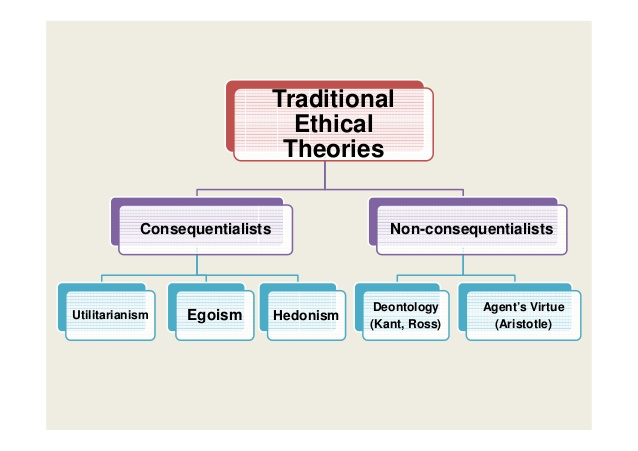 Traditional Ethical Theories

Consequentialists

Non-consequentialists

Utilitarianism

Egoism

Hedonism

Deontology (Kant, Ross)

Agent's Virtue (Aristotle)